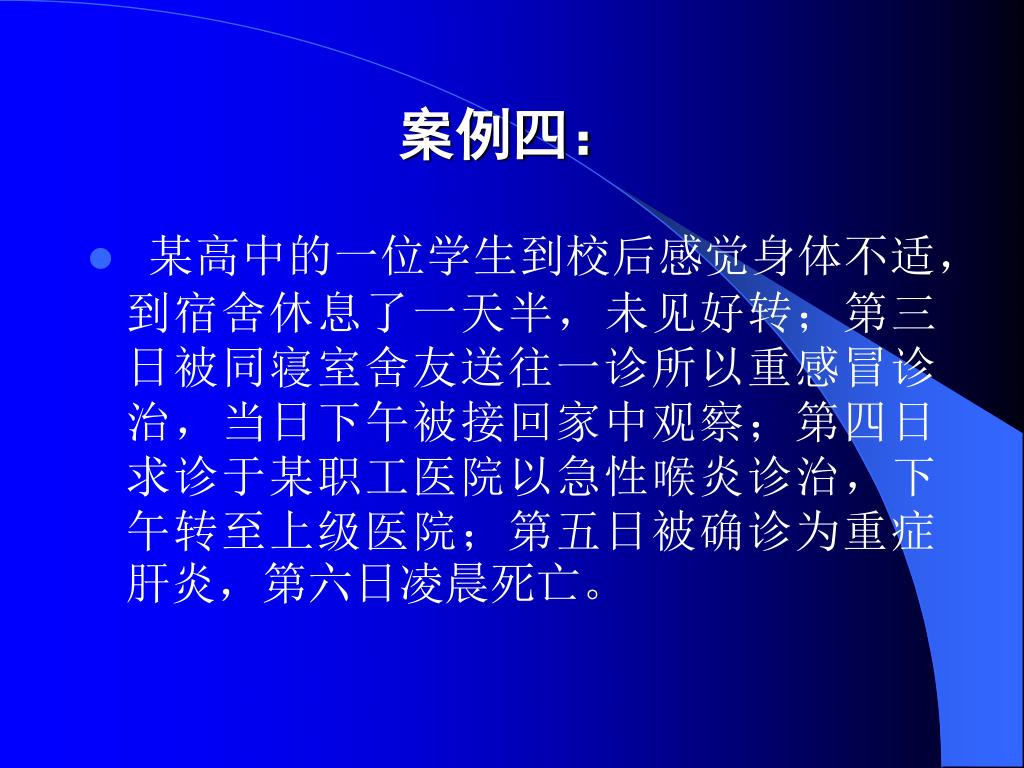 案例四：

某高中的一位学生到校后感觉身体不适，到宿舍休息了一天半，未见好转；第三日被同寝室舍友送往一诊所以重感冒诊治，当日下午被接回家中观察；第四日求诊于某职工医院以急性喉炎诊治，下午转至上级医院；第五日被确诊为重症肝炎，第六日凌晨死亡。